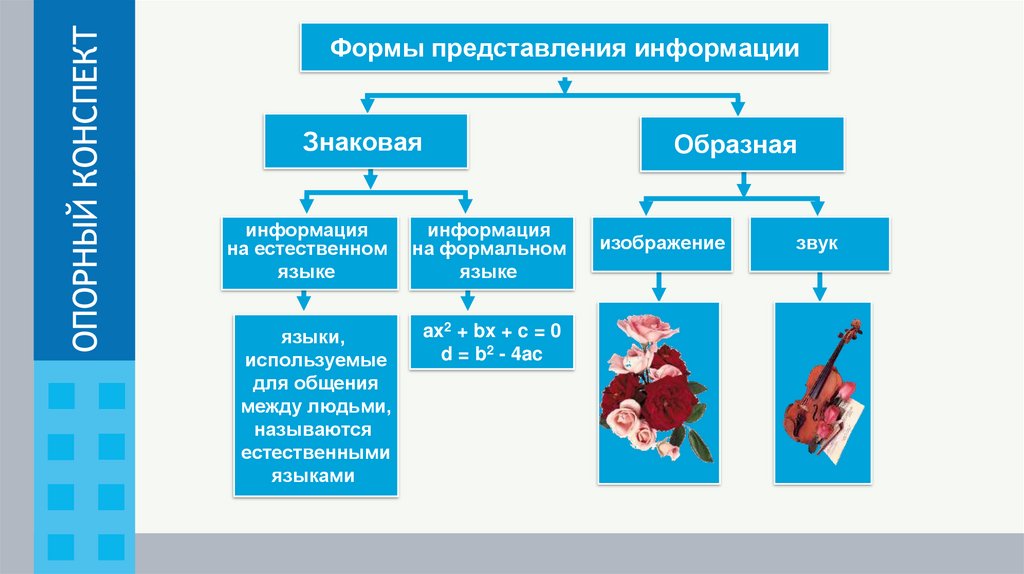 ОПОРНЫЙ КОНСПЕКТ

Формы представления информации

Знаковая

Образная

информация на естественном языке

информация на формальном языке

изображение

звук

языки, используемые для общения между людьми, называются естественными языками

$ax^2 + bx + c = 0$
$d = b^2 - 4ac$